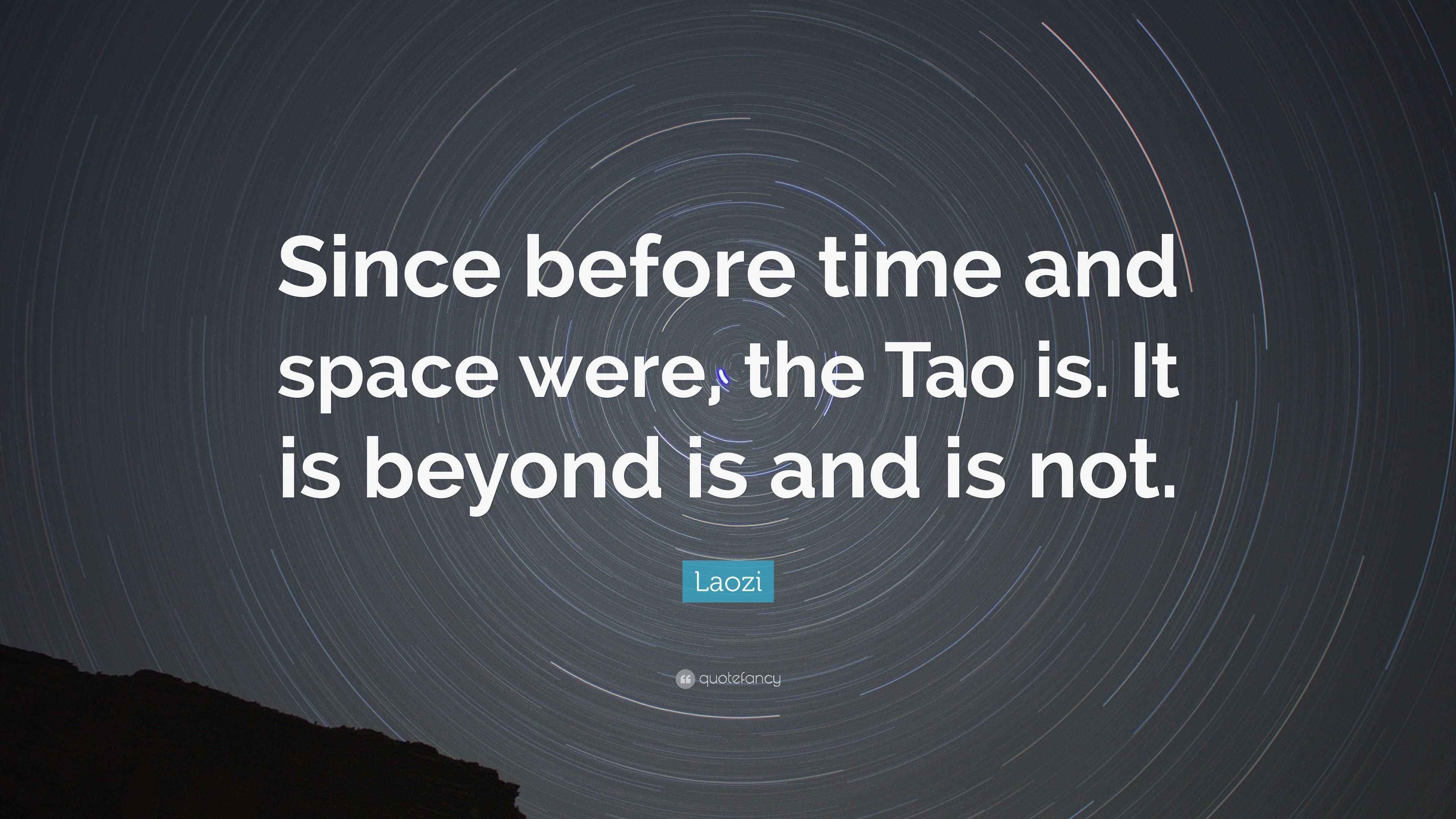 Since before time and space were, the Tao is. It is beyond is and is not.

Laozi

quotefancy